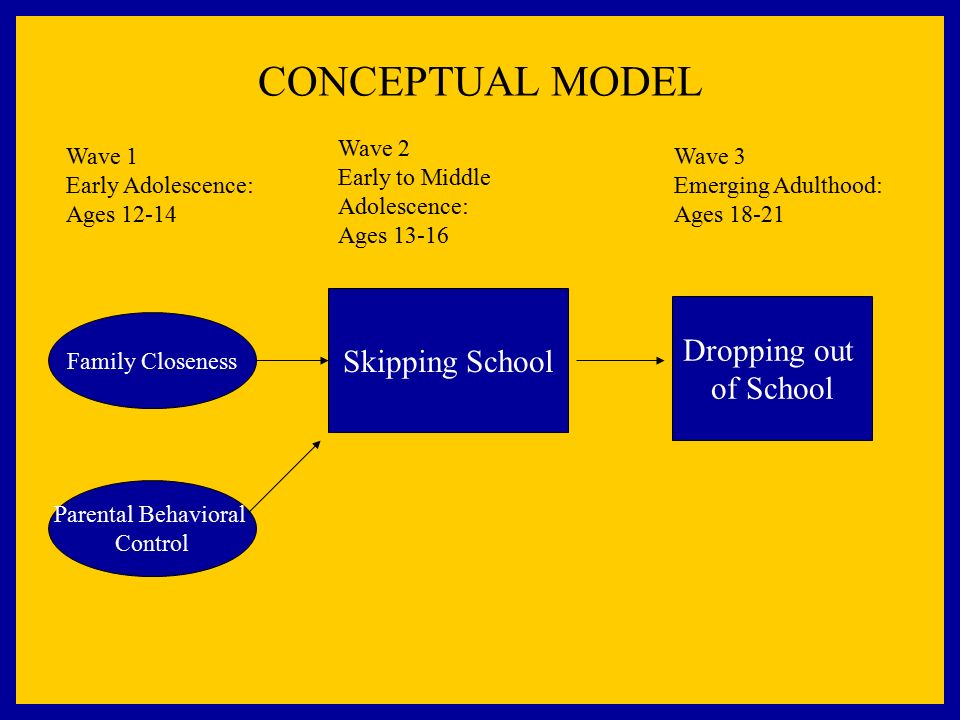 CONCEPTUAL MODEL

Wave 1
Early Adolescence:
Ages 12-14

Wave 2
Early to Middle Adolescence:
Ages 13-16

Wave 3
Emerging Adulthood:
Ages 18-21

Family Closeness

Parental Behavioral Control

Skipping School

Dropping out of School